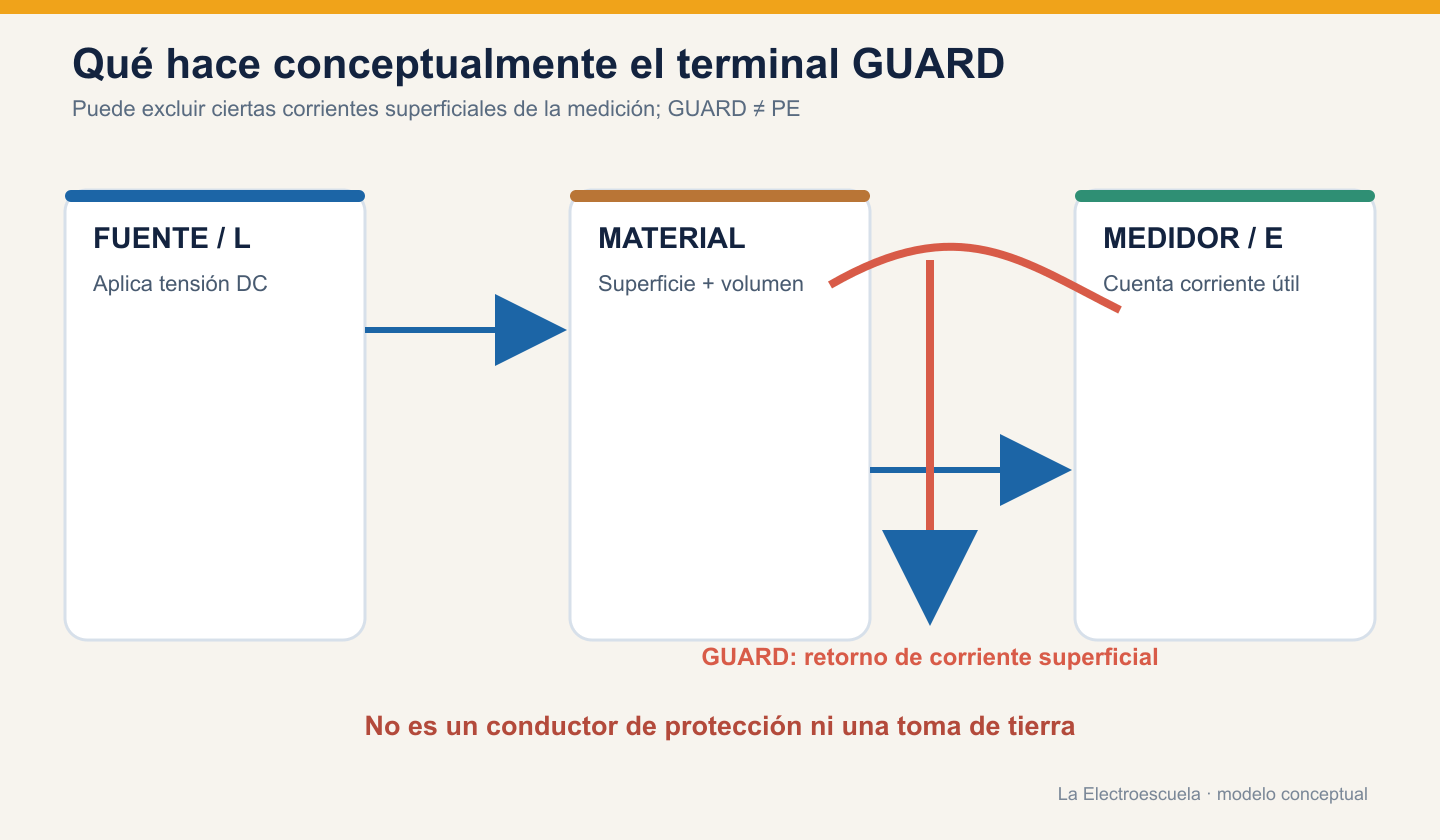 Qué hace conceptualmente el terminal GUARD

Puede excluir ciertas corrientes superficiales de la medición; GUARD ≠ PE

FUENTE / L

Aplica tensión DC

MATERIAL

Superficie + volumen

MEDIDOR / E

Cuenta corriente útil

GUARD: retorno de corriente superficial

No es un conductor de protección ni una toma de tierra

La Electroescuela · modelo conceptual